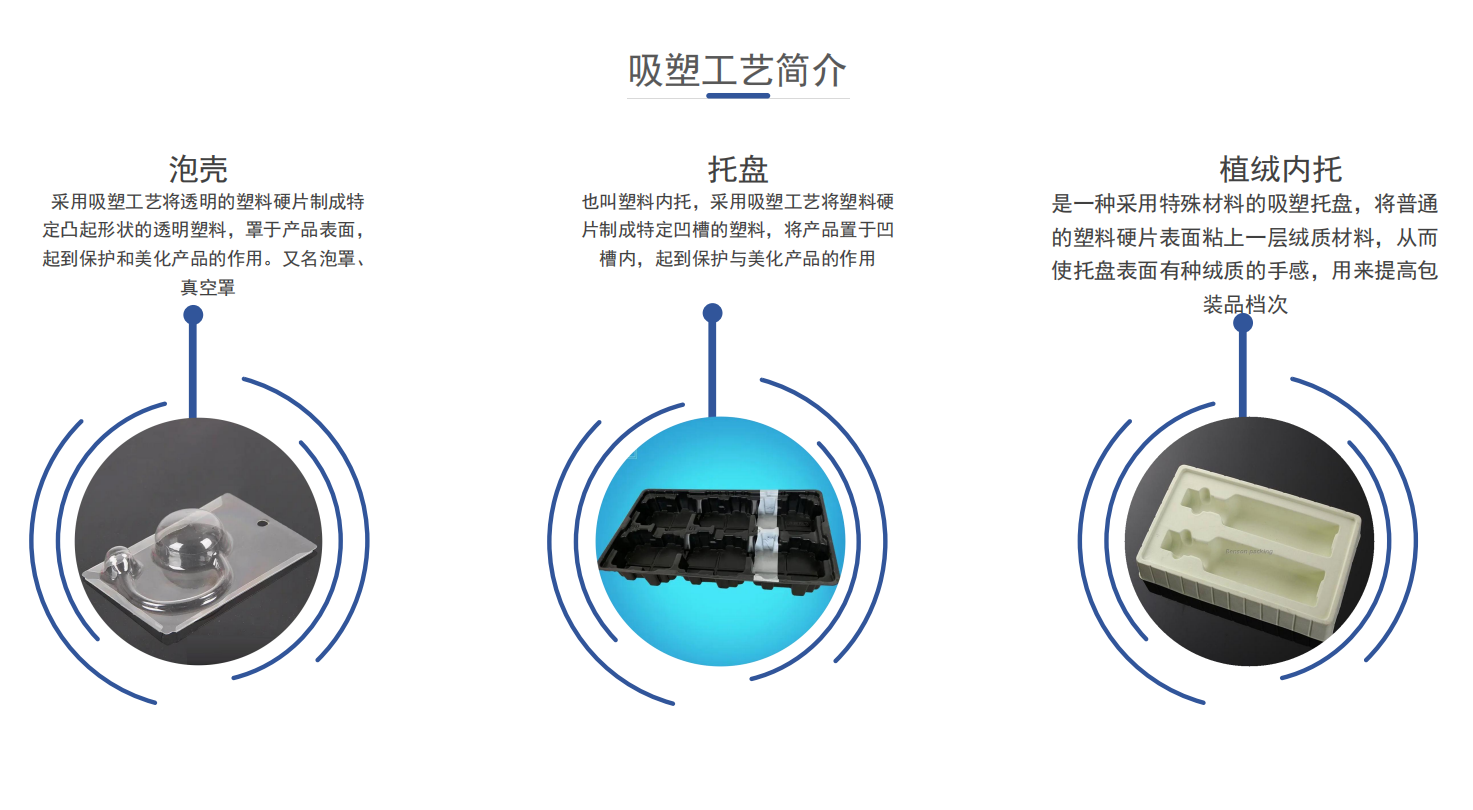 吸塑工艺简介

泡壳

采用吸塑工艺将透明的塑料硬片制成特定凸起形状的透明塑料，罩于产品表面，起到保护和美化产品的作用。又名泡罩、真空罩

托盘

也叫塑料内托，采用吸塑工艺将塑料硬片制成特定凹槽的塑料，将产品置于凹槽内，起到保护与美化产品的作用

植绒内托

是一种采用特殊材料的吸塑托盘，将普通的塑料硬片表面粘上一层绒质材料，从而使托盘表面有种绒质的手感，用来提高包装品档次